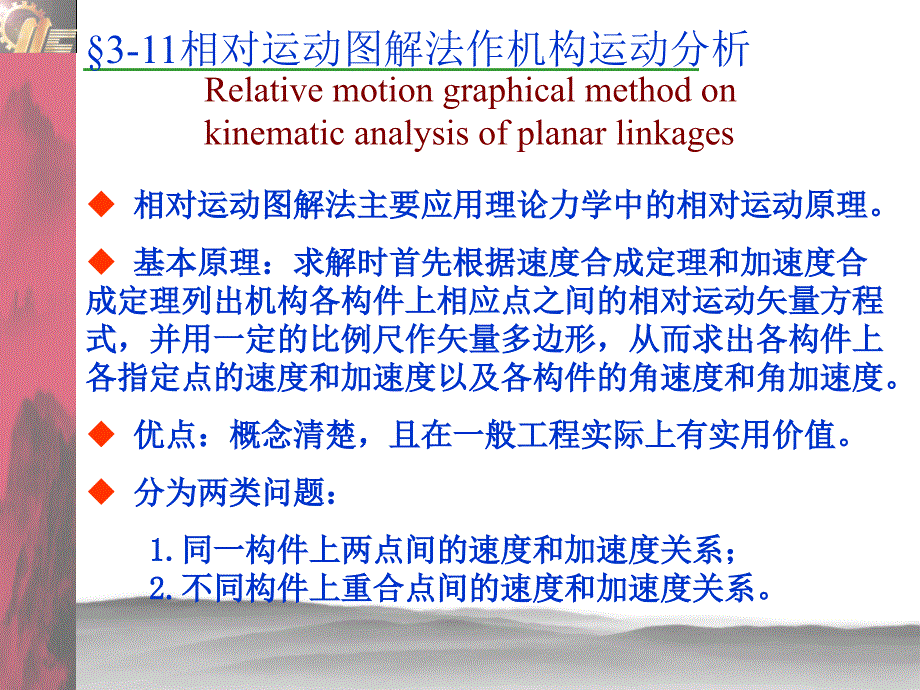 §3-11相对运动图解法作机构运动分析
Relative motion graphical method on kinematic analysis of planar linkages

◆ 相对运动图解法主要应用理论力学中的相对运动原理。

◆ 基本原理：求解时首先根据速度合成定理和加速度合成定理列出机构各构件上相应点之间的相对运动矢量方程式，并用一定的比例尺作矢量多边形，从而求出各构件上各指定点的速度和加速度以及各构件的角速度和角加速度。

◆ 优点：概念清楚，且在一般工程实际上有实用价值。

◆ 分为两类问题：

1.同一构件上两点间的速度和加速度关系；
2.不同构件上重合点间的速度和加速度关系。